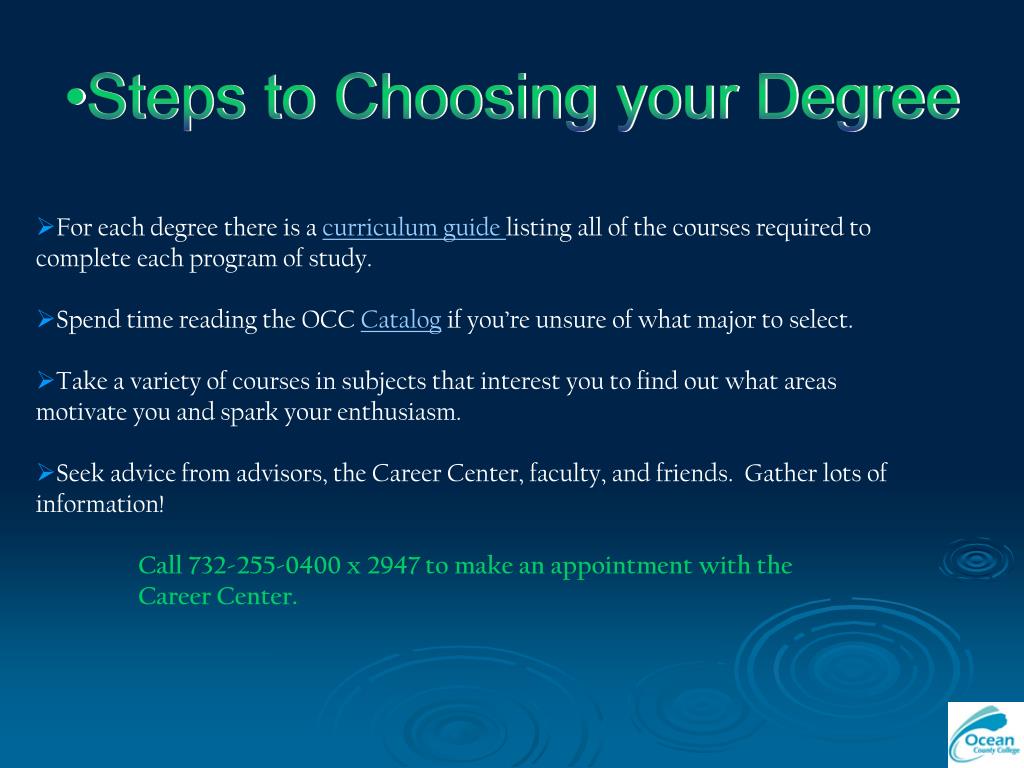 •Steps to Choosing your Degree

➢For each degree there is a curriculum guide listing all of the courses required to complete each program of study.

➢Spend time reading the OCC Catalog if you're unsure of what major to select.

➢Take a variety of courses in subjects that interest you to find out what areas motivate you and spark your enthusiasm.

➢Seek advice from advisors, the Career Center, faculty, and friends. Gather lots of information!

Call 732-255-0400 x 2947 to make an appointment with the Career Center.

Ocean County College